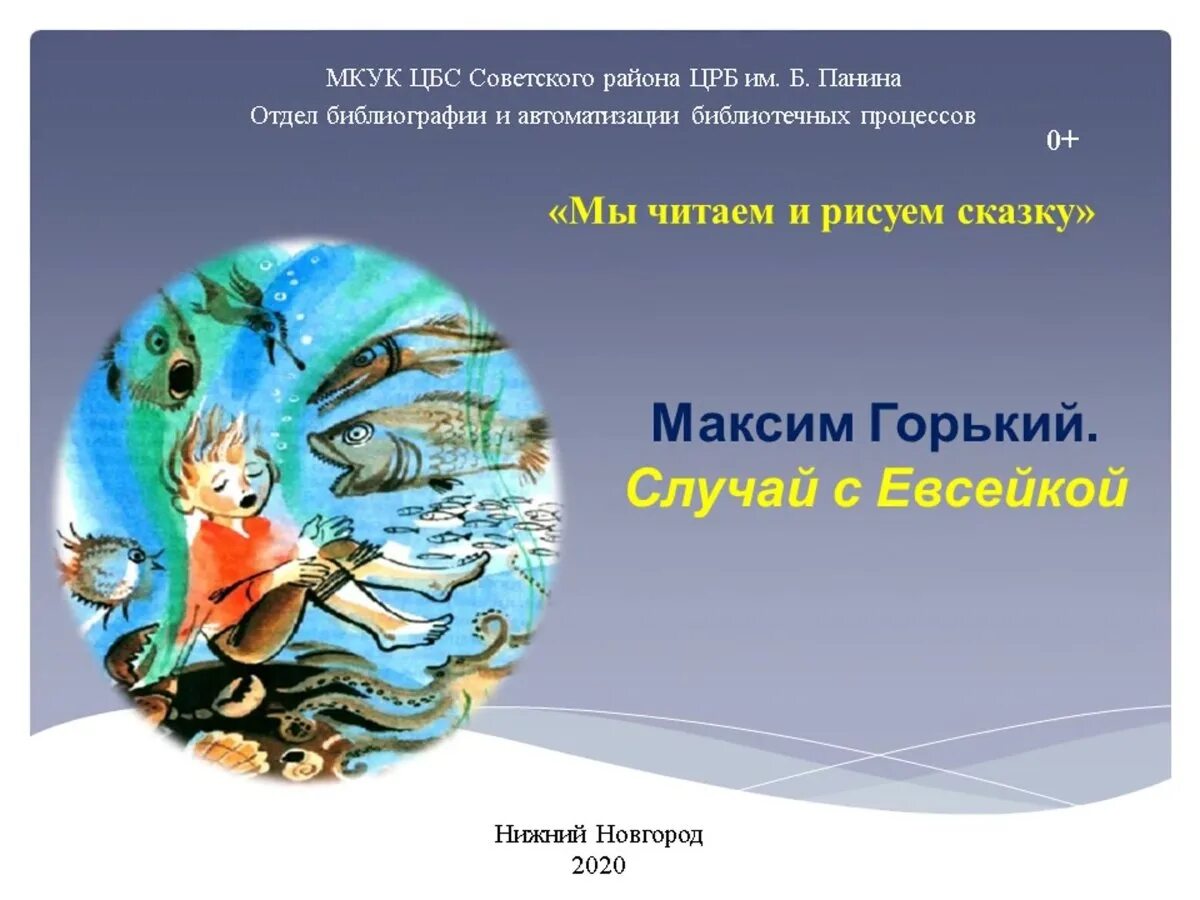 МКУК ЦБС Советского района ЦРБ им. Б. Панина
Отдел библиографии и автоматизации библиотечных процессов

0+

«Мы читаем и рисуем сказку»

Максим Горький.
Случай с Евсейкой

Нижний Новгород
2020